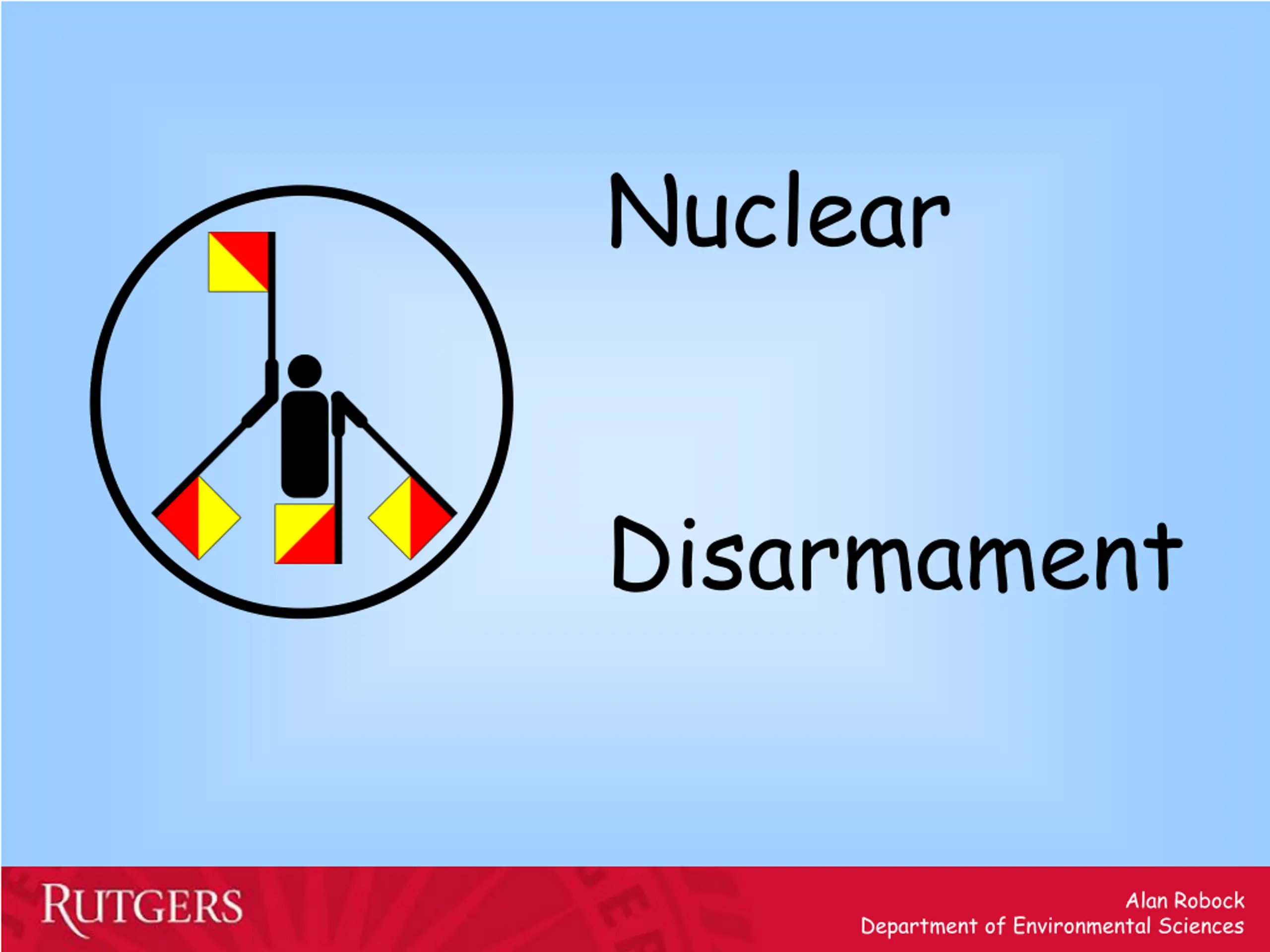 Nuclear

Disarmament

RUTGERS

Alan Robock
Department of Environmental Sciences